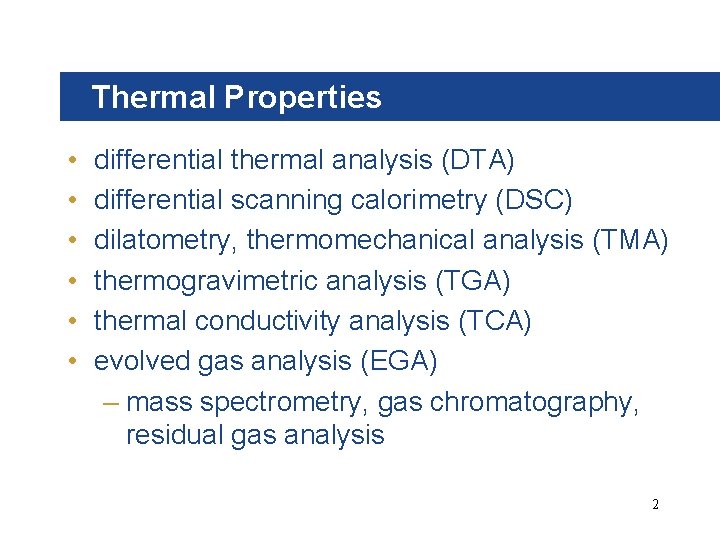 Thermal Properties

• differential thermal analysis (DTA)
• differential scanning calorimetry (DSC)
• dilatometry, thermomechanical analysis (TMA)
• thermogravimetric analysis (TGA)
• thermal conductivity analysis (TCA)
• evolved gas analysis (EGA)
– mass spectrometry, gas chromatography, residual gas analysis

2